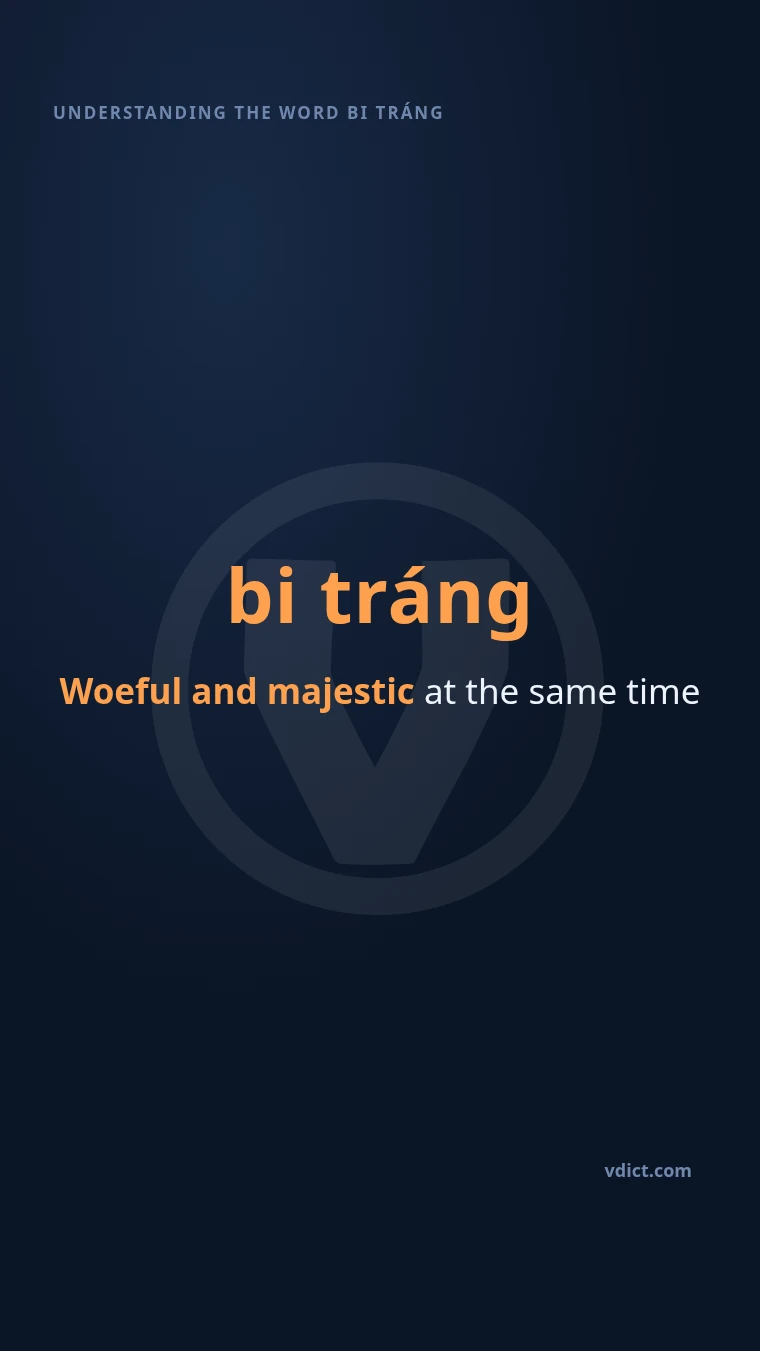 UNDERSTANDING THE WORD BI TRÁNG

bi tráng

Woeful and majestic at the same time

vdict.com